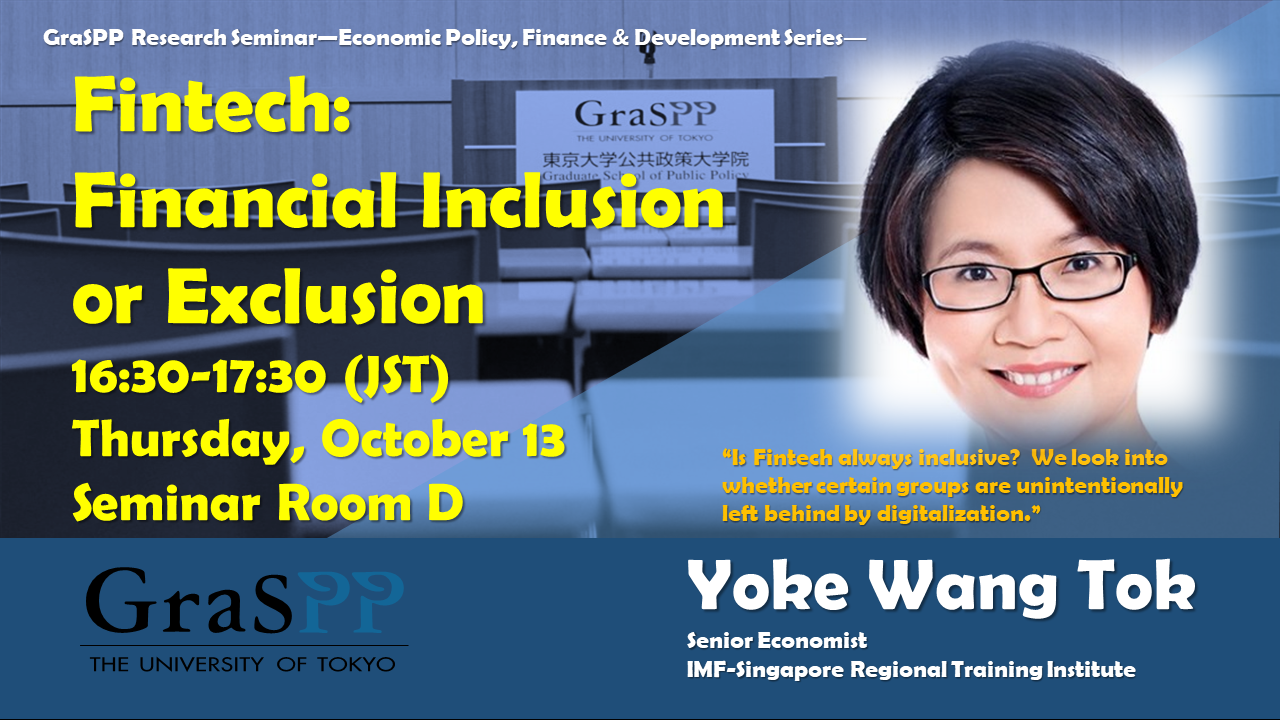 GraSPP Research Seminar—Economic Policy, Finance & Development Series—

Fintech: Financial Inclusion or Exclusion

16:30-17:30 (JST)
Thursday, October 13
Seminar Room D

GraSPP
THE UNIVERSITY OF TOKYO
東京大学公共政策大学院
Graduate School of Public Policy

"Is Fintech always inclusive? We look into whether certain groups are unintentionally left behind by digitalization."

GraSPP
THE UNIVERSITY OF TOKYO

Yoke Wang Tok
Senior Economist
IMF-Singapore Regional Training Institute